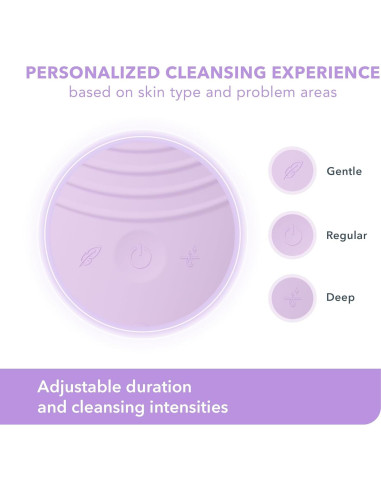 PERSONALIZED CLEANSING EXPERIENCE
based on skin type and problem areas

Gentle

Regular

Deep

Adjustable duration and cleansing intensities